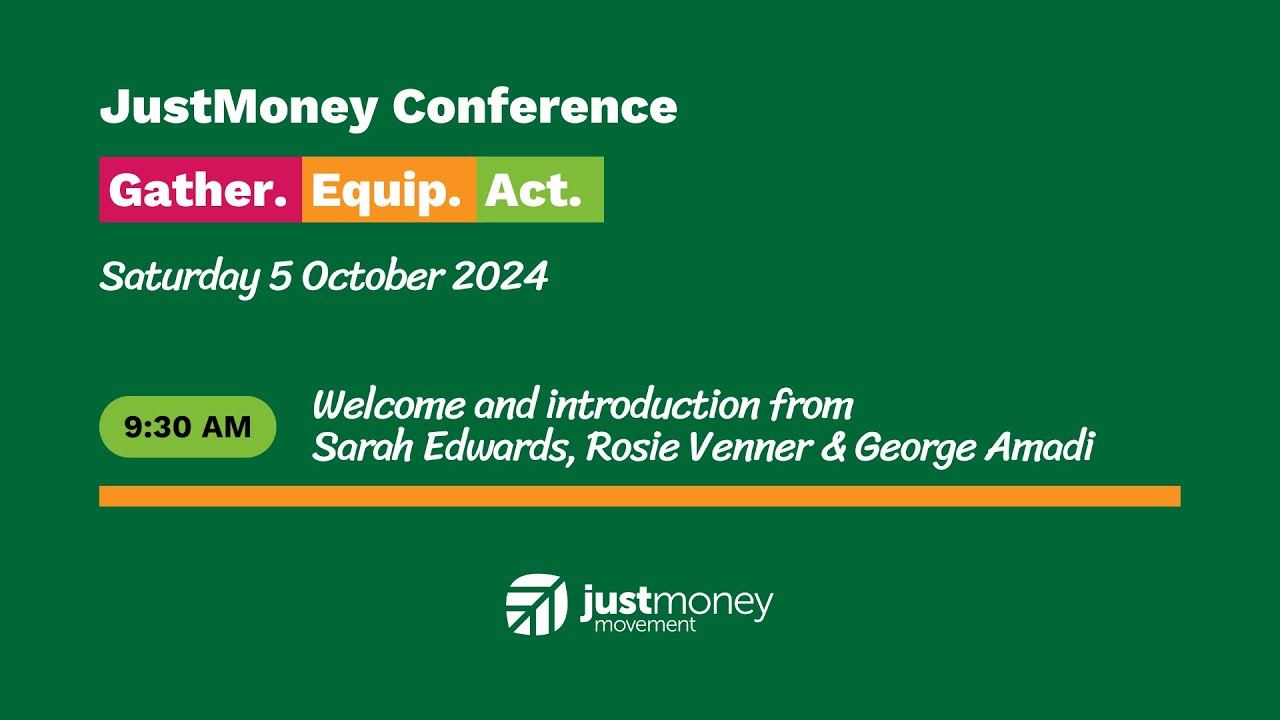 JustMoney Conference

Gather. Equip. Act.

Saturday 5 October 2024

9:30 AM

Welcome and introduction from Sarah Edwards, Rosie Venner & George Amadi

justmoney movement